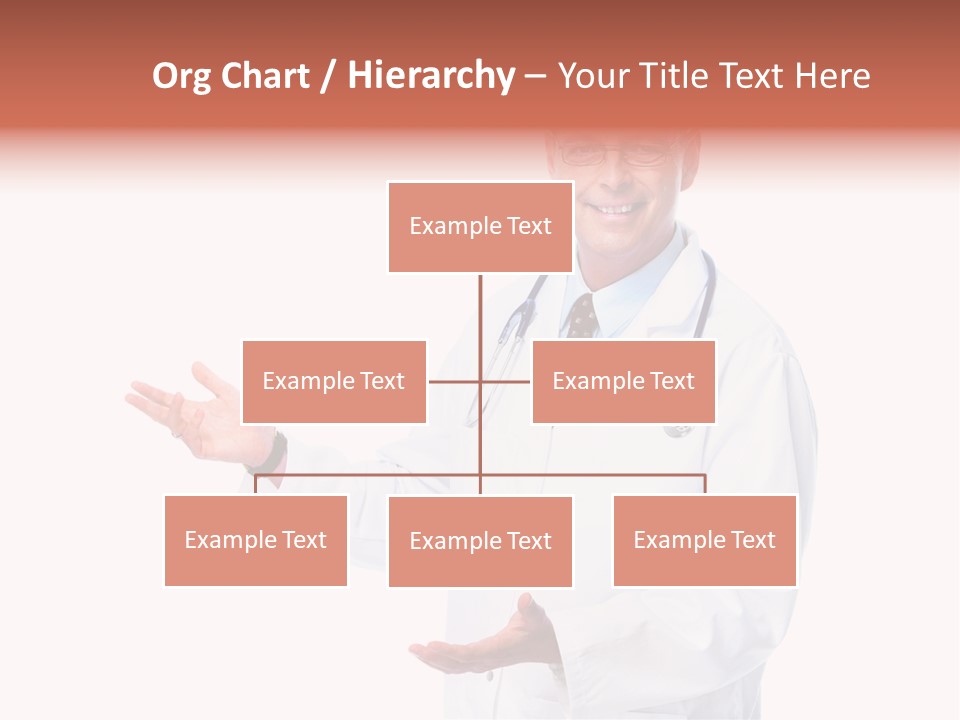 Org Chart / Hierarchy – Your Title Text Here

Example Text

Example Text

Example Text

Example Text

Example Text

Example Text